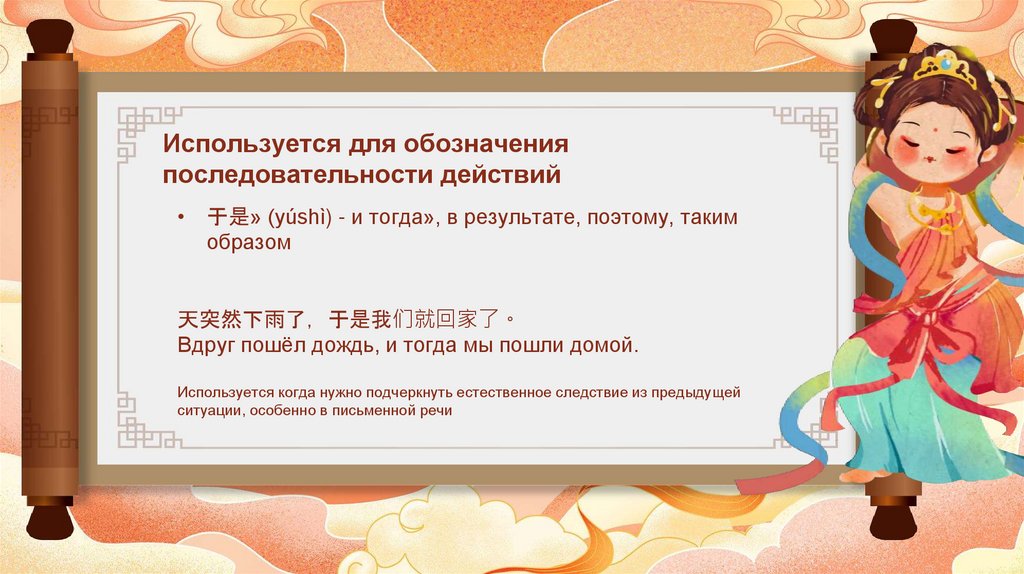 Используется для обозначения последовательности действий

• 于是» (yúshì) - и тогда», в результате, поэтому, таким образом

天突然下雨了，于是我们就回家了。
Вдруг пошёл дождь, и тогда мы пошли домой.

Используется когда нужно подчеркнуть естественное следствие из предыдущей ситуации, особенно в письменной речи